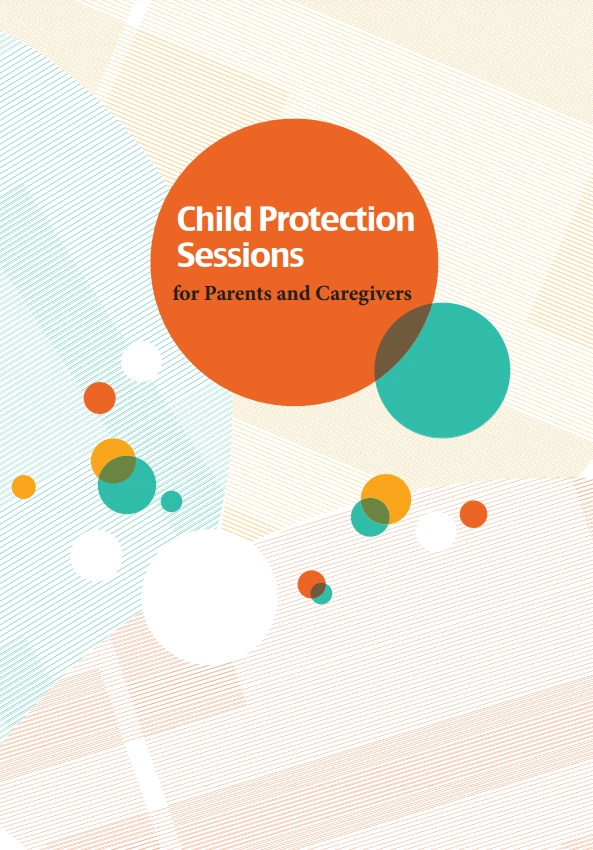 Child Protection Sessions

for Parents and Caregivers